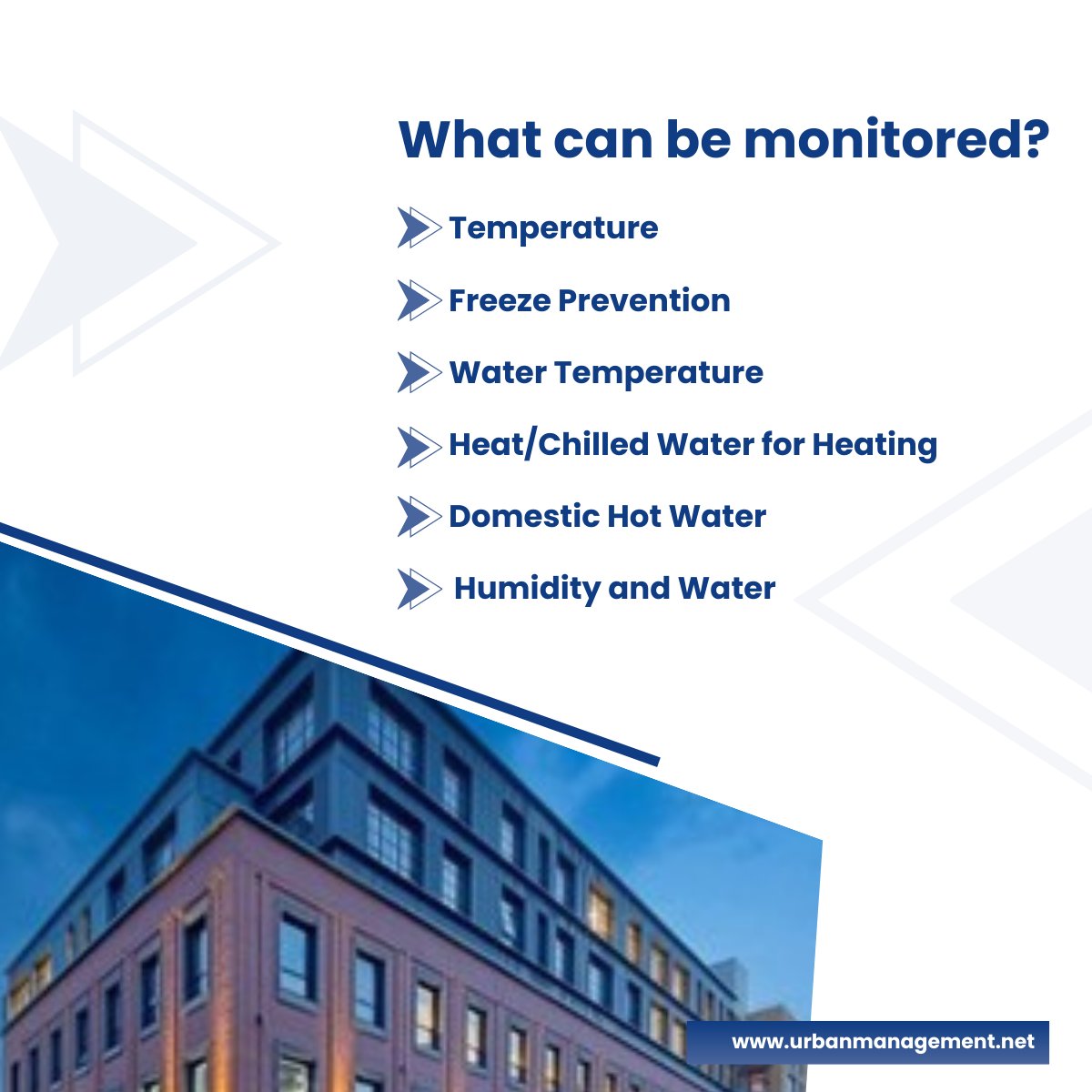 What can be monitored?

Temperature

Freeze Prevention

Water Temperature

Heat/Chilled Water for Heating

Domestic Hot Water

Humidity and Water

www.urbanmanagement.net